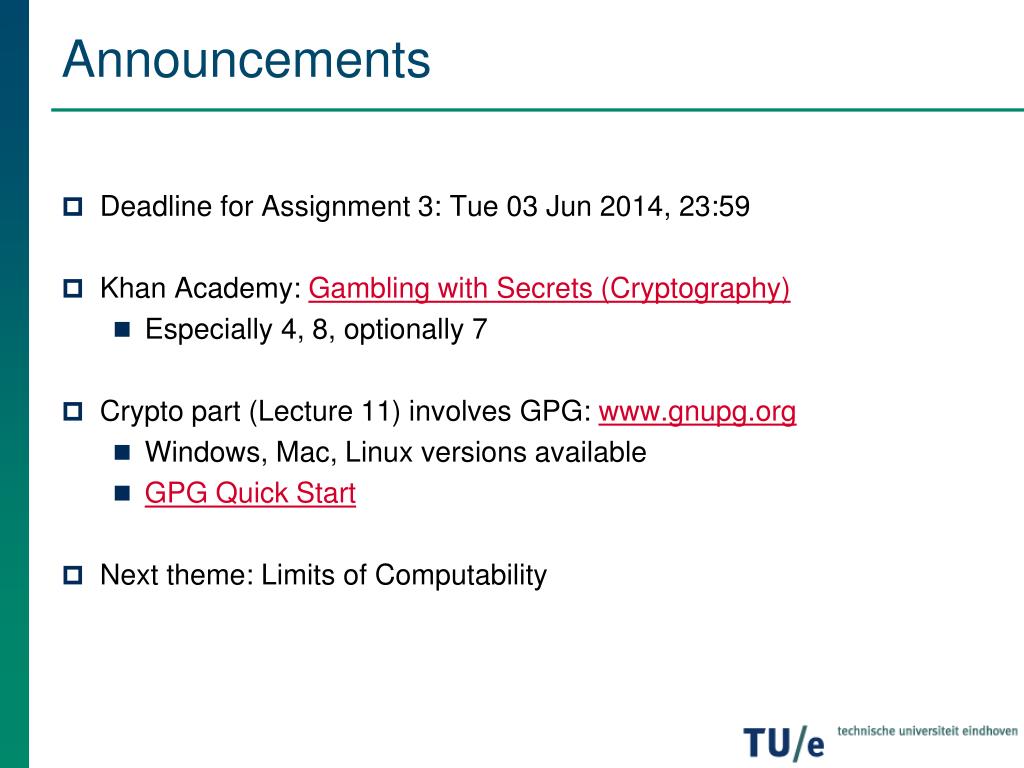 Announcements

Deadline for Assignment 3: Tue 03 Jun 2014, 23:59

Khan Academy: Gambling with Secrets (Cryptography)
Especially 4, 8, optionally 7

Crypto part (Lecture 11) involves GPG: www.gnupg.org
Windows, Mac, Linux versions available
GPG Quick Start

Next theme: Limits of Computability

TU/e technische universiteit eindhoven